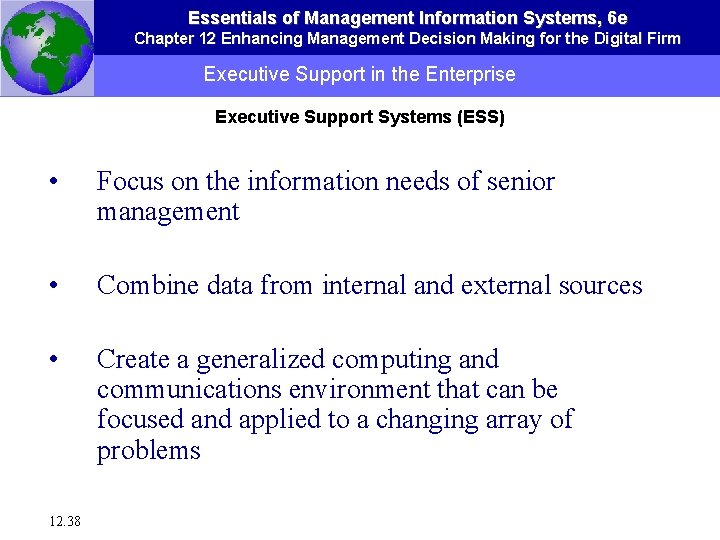 Essentials of Management Information Systems, 6e
Chapter 12 Enhancing Management Decision Making for the Digital Firm

Executive Support in the Enterprise

Executive Support Systems (ESS)

• Focus on the information needs of senior management

• Combine data from internal and external sources

• Create a generalized computing and communications environment that can be focused and applied to a changing array of problems

12.38